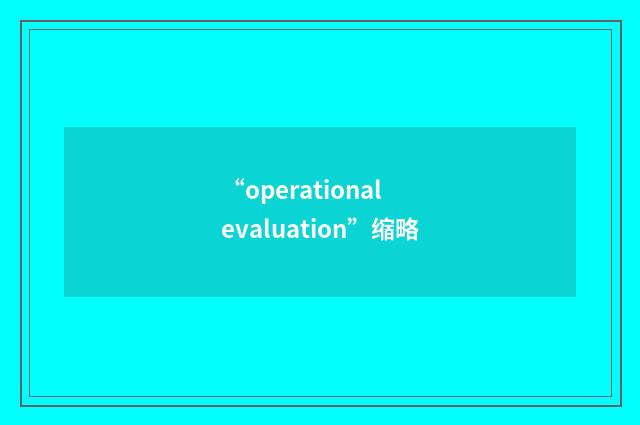 “operational evaluation”缩略